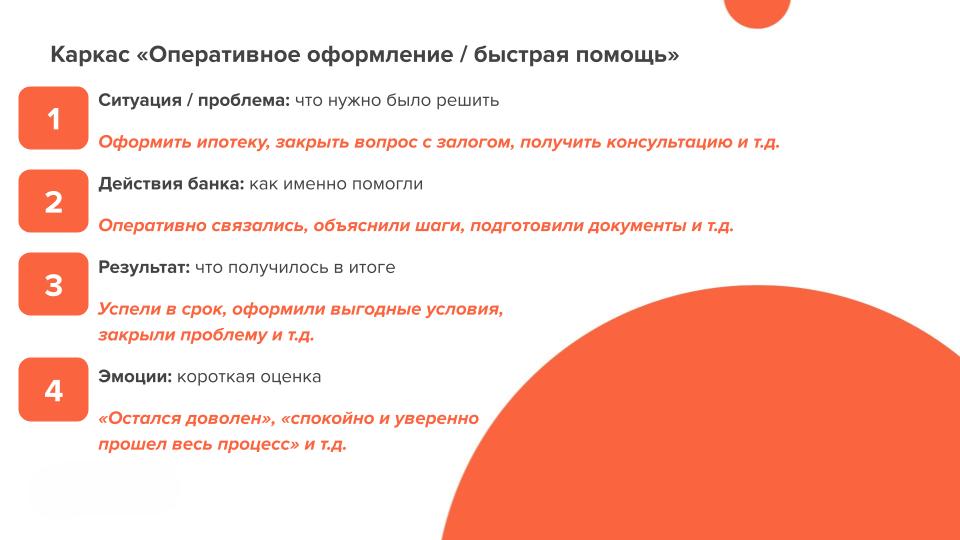 Каркас «Оперативное оформление / быстрая помощь»

1

Ситуация / проблема: что нужно было решить

Оформить ипотеку, закрыть вопрос с залогом, получить консультацию и т.д.

2

Действия банка: как именно помогли

Оперативно связались, объяснили шаги, подготовили документы и т.д.

3

Результат: что получилось в итоге

Успели в срок, оформили выгодные условия, закрыли проблему и т.д.

4

Эмоции: короткая оценка

«Остался доволен», «спокойно и уверенно прошел весь процесс» и т.д.